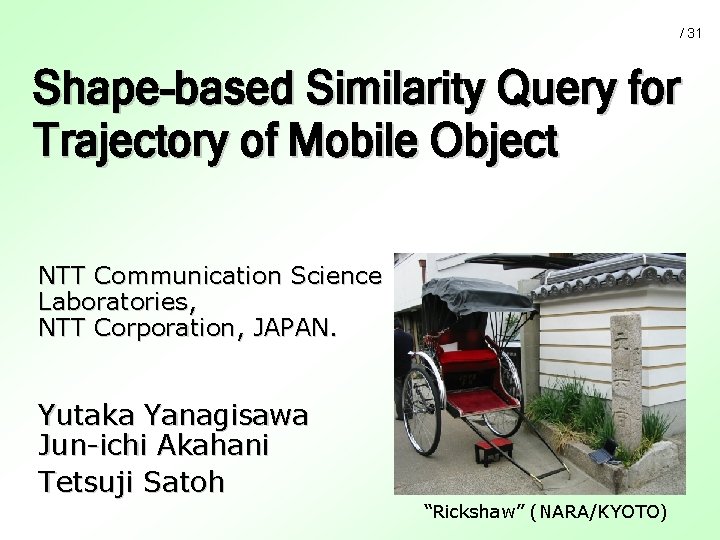 / 31

Shape-based Similarity Query for Trajectory of Mobile Object

NTT Communication Science Laboratories,
NTT Corporation, JAPAN.

Yutaka Yanagisawa
Jun-ichi Akahani
Tetsuji Satoh

"Rickshaw" (NARA/KYOTO)